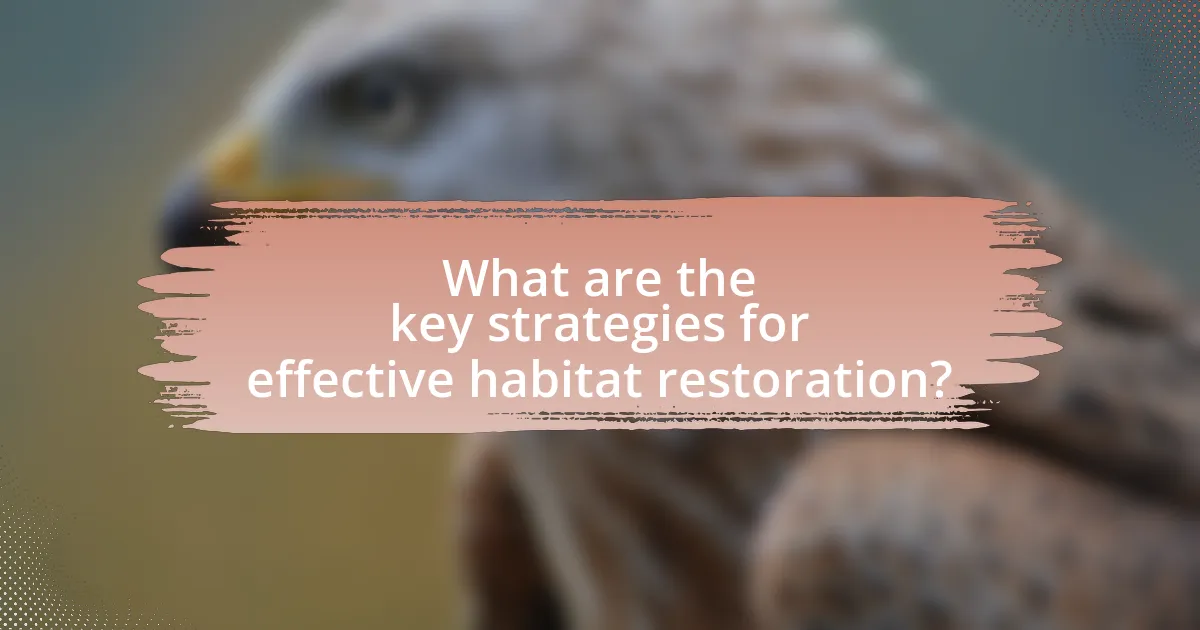 What are the key strategies for effective habitat restoration?